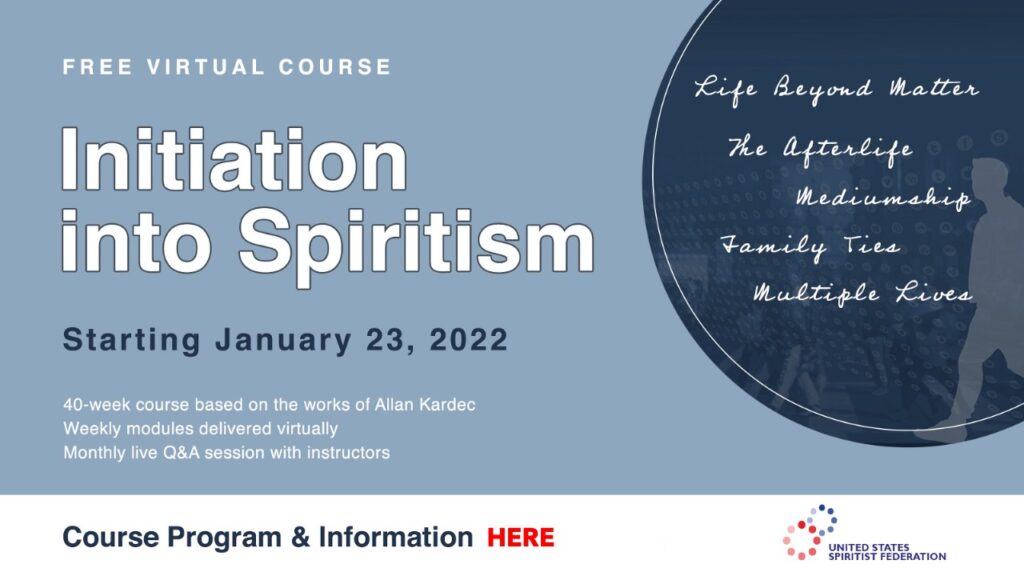 FREE VIRTUAL COURSE

Initiation into Spiritism

Starting January 23, 2022

40-week course based on the works of Allan Kardec
Weekly modules delivered virtually
Monthly live Q&A session with instructors

Life Beyond Matter

The Afterlife

Mediumship

Family Ties

Multiple Lives

Course Program & Information HERE

UNITED STATES SPIRITIST FEDERATION